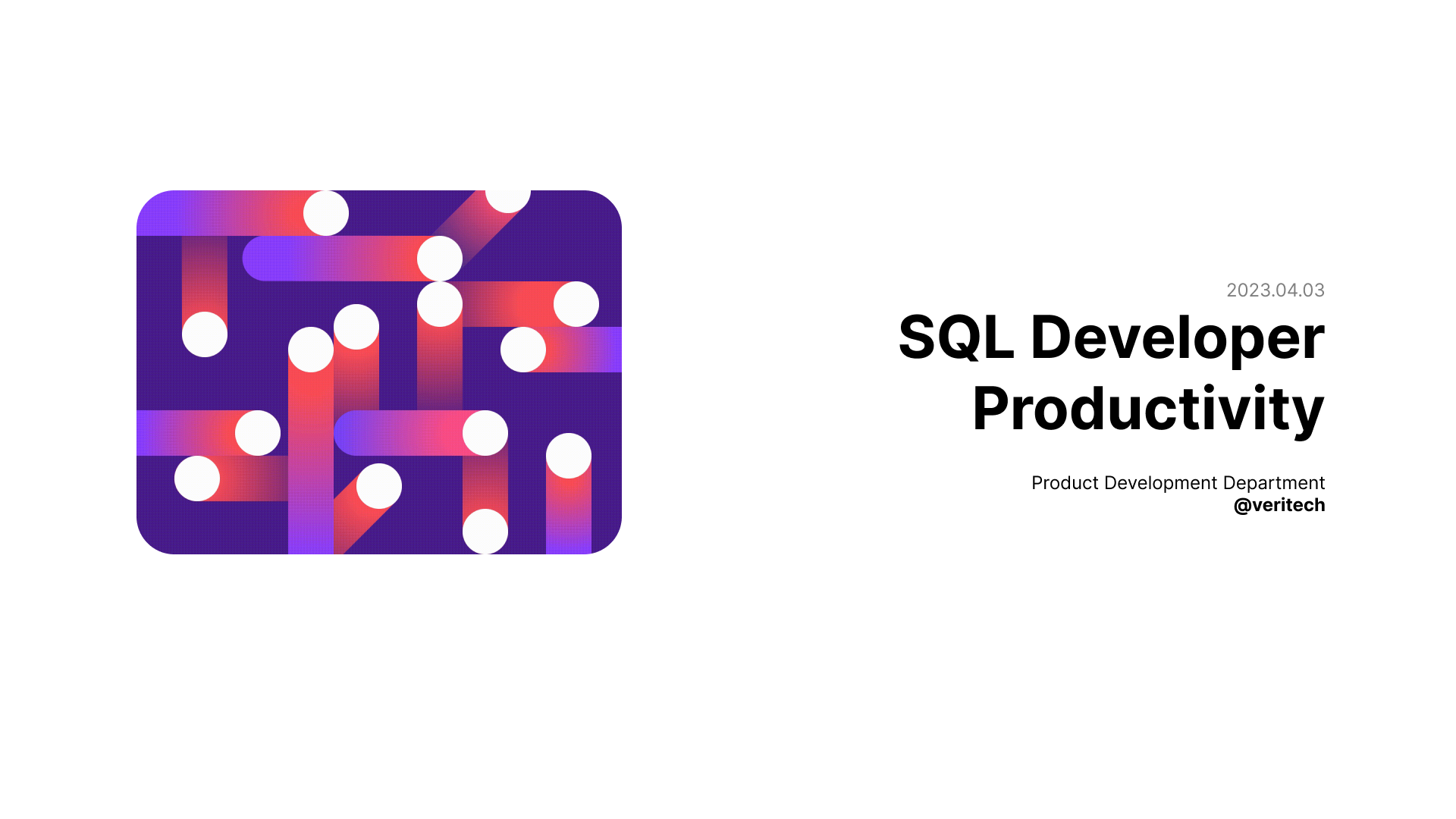 2023.04.03

SQL Developer Productivity

Product Development Department
@veritech